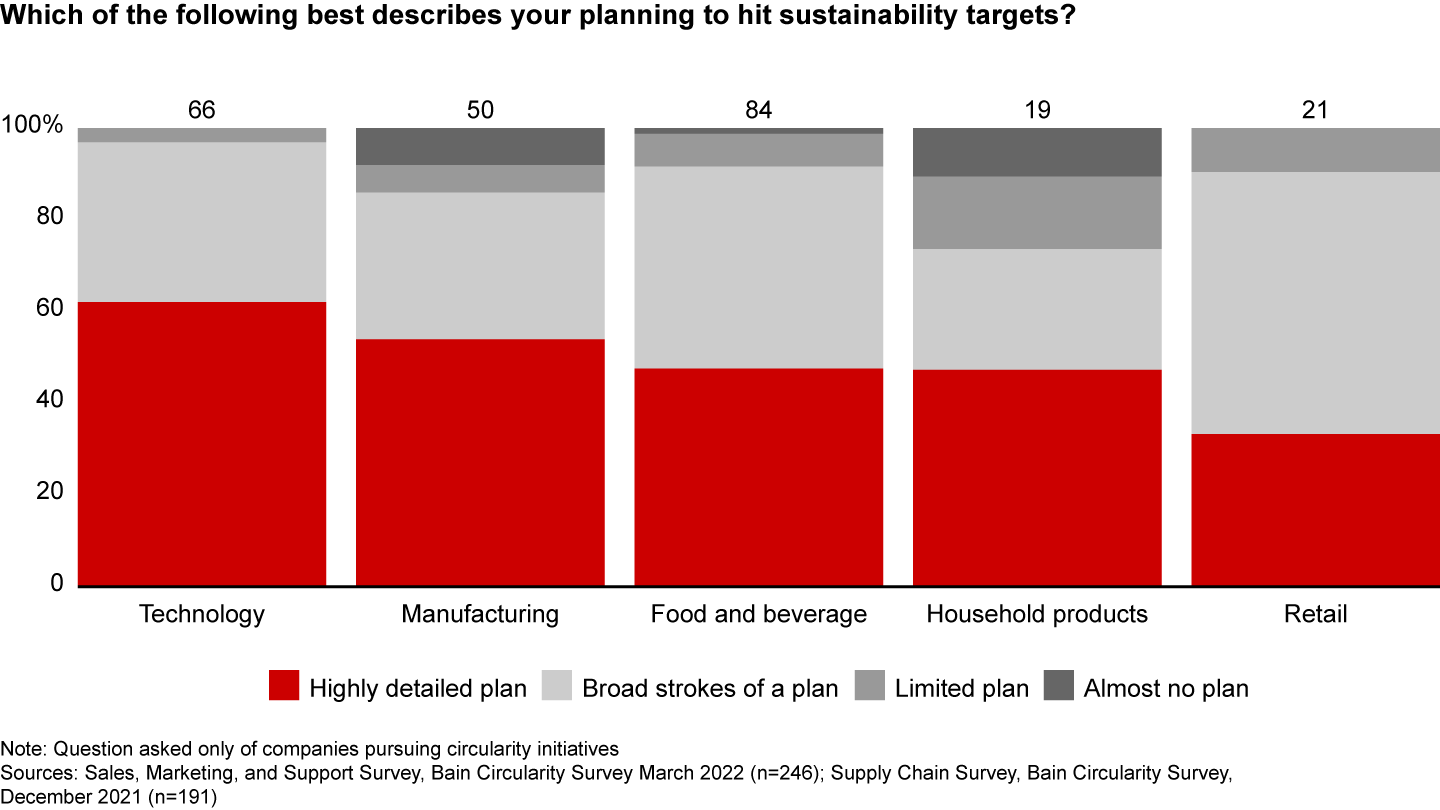 Which of the following best describes your planning to hit sustainability targets?

66
50
84
19
21

100%
80
60
40
20
0

Technology
Manufacturing
Food and beverage
Household products
Retail

Highly detailed plan
Broad strokes of a plan
Limited plan
Almost no plan

Note: Question asked only of companies pursuing circularity initiatives
Sources: Sales, Marketing, and Support Survey, Bain Circularity Survey March 2022 (n=246); Supply Chain Survey, Bain Circularity Survey, December 2021 (n=191)